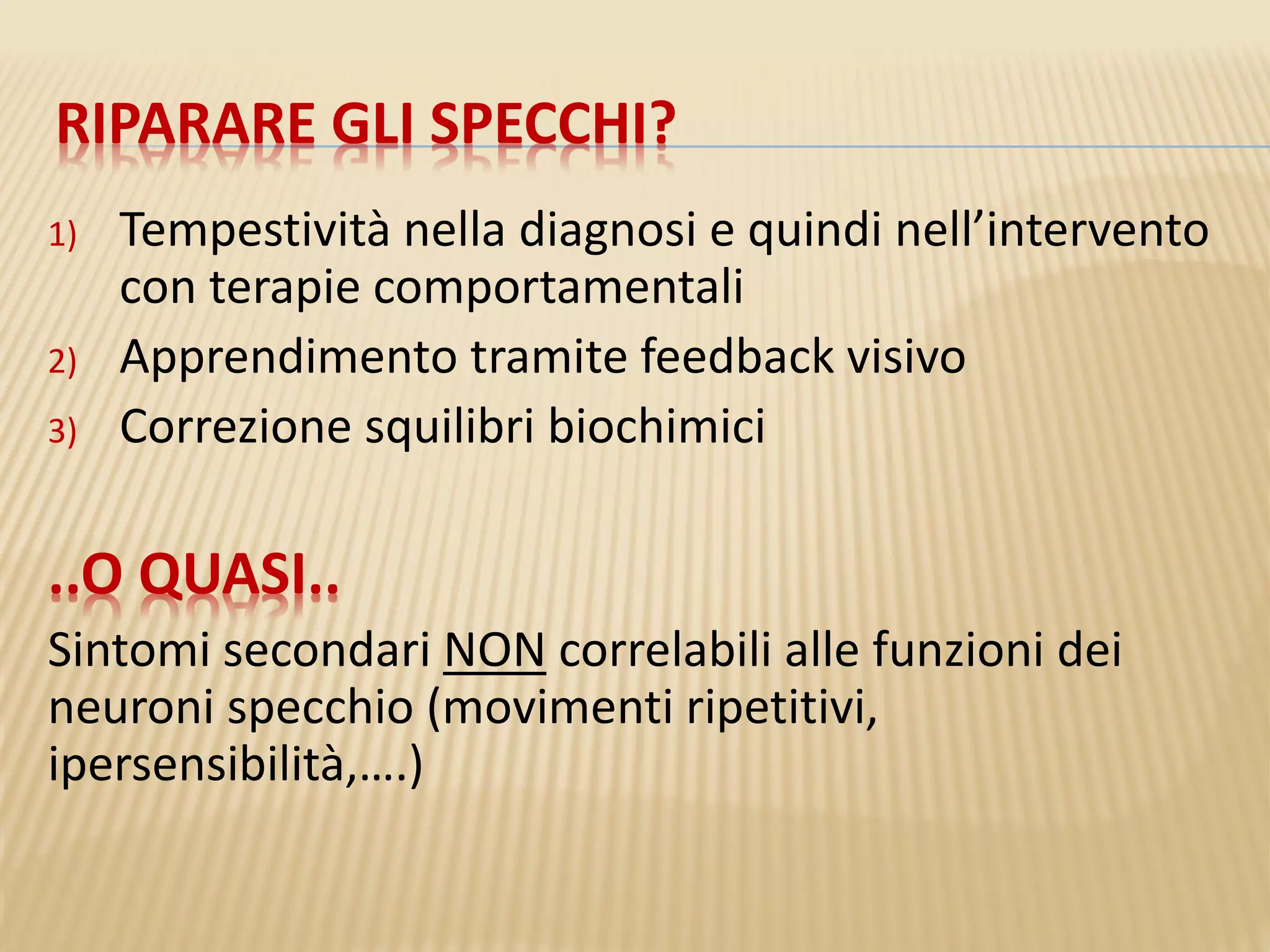 RIPARARE GLI SPECCHI?

1) Tempestività nella diagnosi e quindi nell'intervento con terapie comportamentali
2) Apprendimento tramite feedback visivo
3) Correzione squilibri biochimici

..O QUASI..

Sintomi secondari NON correlabili alle funzioni dei neuroni specchio (movimenti ripetitivi, ipersensibilità,….)